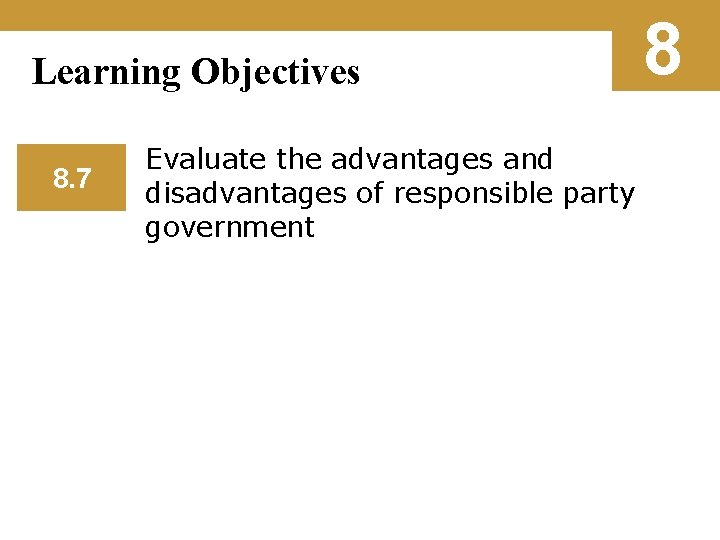 Learning Objectives

8

8.7

Evaluate the advantages and disadvantages of responsible party government